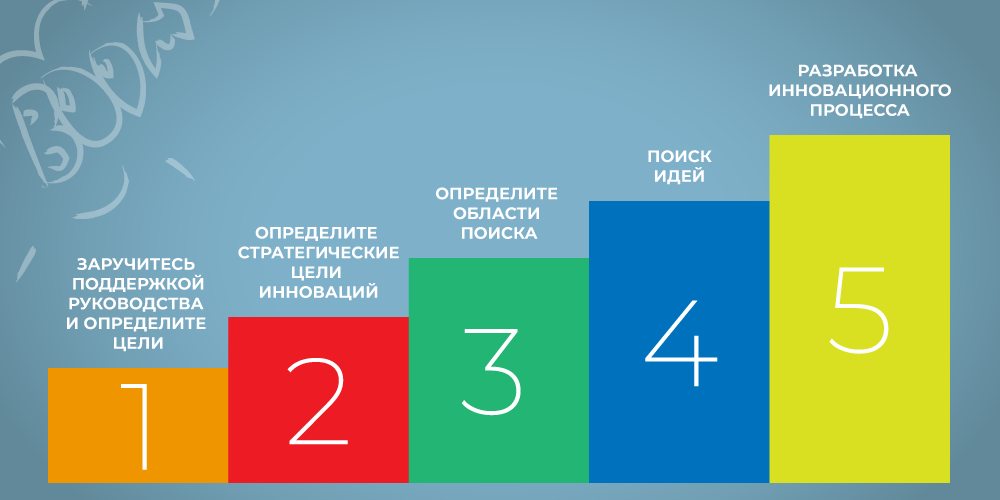 BOOM

ЗАРУЧИТЕСЬ ПОДДЕРЖКОЙ РУКОВОДСТВА И ОПРЕДЕЛИТЕ ЦЕЛИ

1

ОПРЕДЕЛИТЕ СТРАТЕГИЧЕСКИЕ ЦЕЛИ ИННОВАЦИЙ

2

ОПРЕДЕЛИТЕ ОБЛАСТИ ПОИСКА

3

ПОИСК ИДЕЙ

4

РАЗРАБОТКА ИННОВАЦИОННОГО ПРОЦЕССА

5